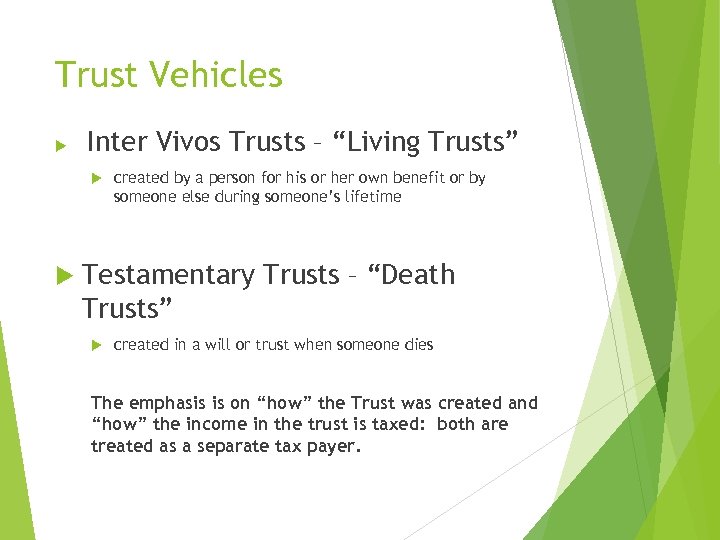 Trust Vehicles

Inter Vivos Trusts – “Living Trusts”

created by a person for his or her own benefit or by someone else during someone’s lifetime

Testamentary Trusts – “Death Trusts”

created in a will or trust when someone dies

The emphasis is on “how” the Trust was created and “how” the income in the trust is taxed: both are treated as a separate tax payer.